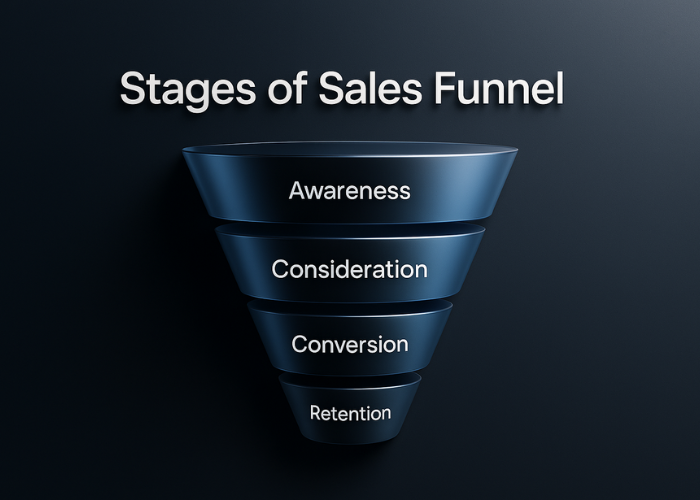 Stages of Sales Funnel

Awareness

Consideration

Conversion

Retention